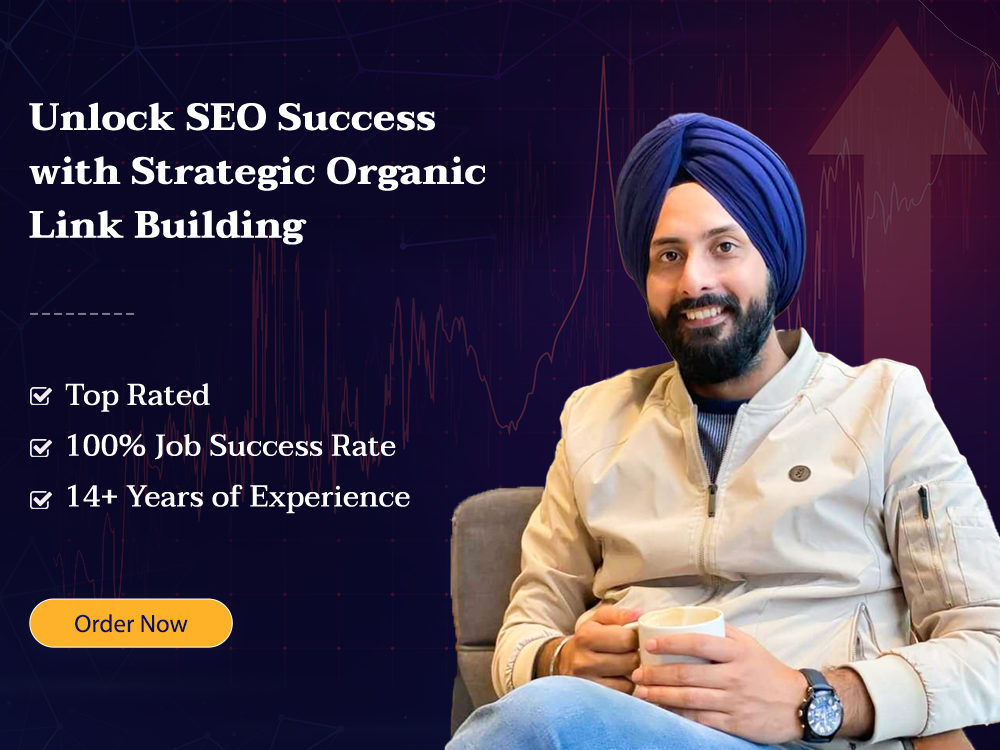 Unlock SEO Success with Strategic Organic Link Building

Top Rated
100% Job Success Rate
14+ Years of Experience

Order Now